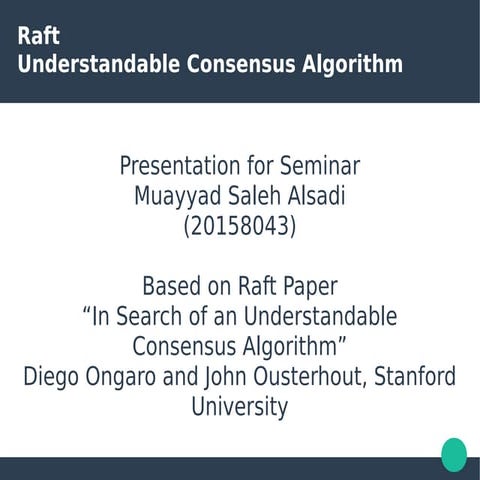 Raft
Understandable Consensus Algorithm

Presentation for Seminar
Muayyad Saleh Alsadi
(20158043)

Based on Raft Paper
“In Search of an Understandable Consensus Algorithm”
Diego Ongaro and John Ousterhout, Stanford University